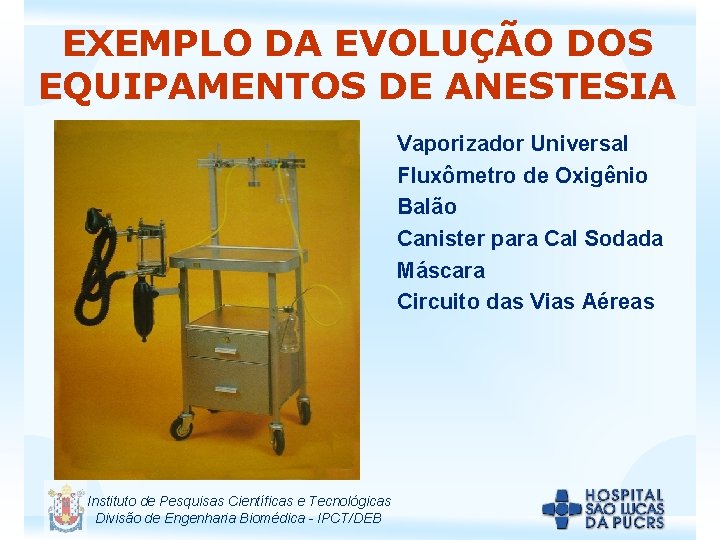 EXEMPLO DA EVOLUÇÃO DOS EQUIPAMENTOS DE ANESTESIA

Vaporizador Universal
Fluxômetro de Oxigênio
Balão
Canister para Cal Sodada
Máscara
Circuito das Vias Aéreas

Instituto de Pesquisas Científicas e Tecnológicas
Divisão de Engenharia Biomédica - IPCT/DEB

HOSPITAL SÃO LUCAS DA PUCRS